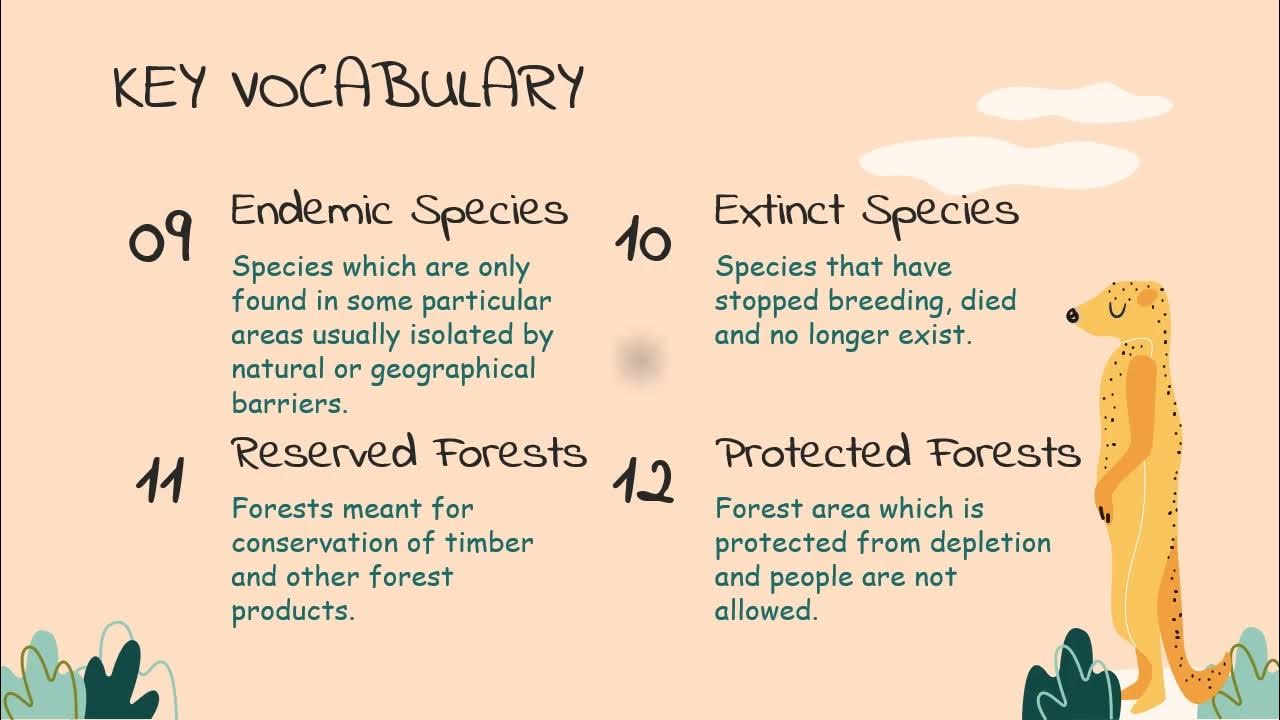 KEY VOCABULARY

09

Endemic Species

Species which are only found in some particular areas usually isolated by natural or geographical barriers.

10

Extinct Species

Species that have stopped breeding, died and no longer exist.

11

Reserved Forests

Forests meant for conservation of timber and other forest products.

12

Protected Forests

Forest area which is protected from depletion and people are not allowed.